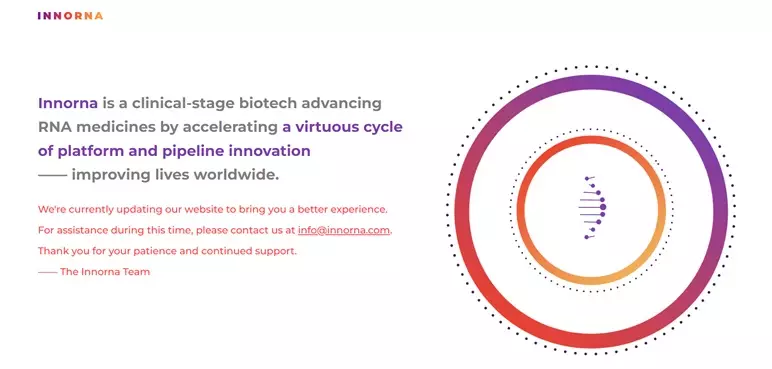 INNORNA

Innorna is a clinical-stage biotech advancing RNA medicines by accelerating a virtuous cycle of platform and pipeline innovation —— improving lives worldwide.

We're currently updating our website to bring you a better experience.
For assistance during this time, please contact us at info@innorna.com.
Thank you for your patience and continued support.
—— The Innorna Team